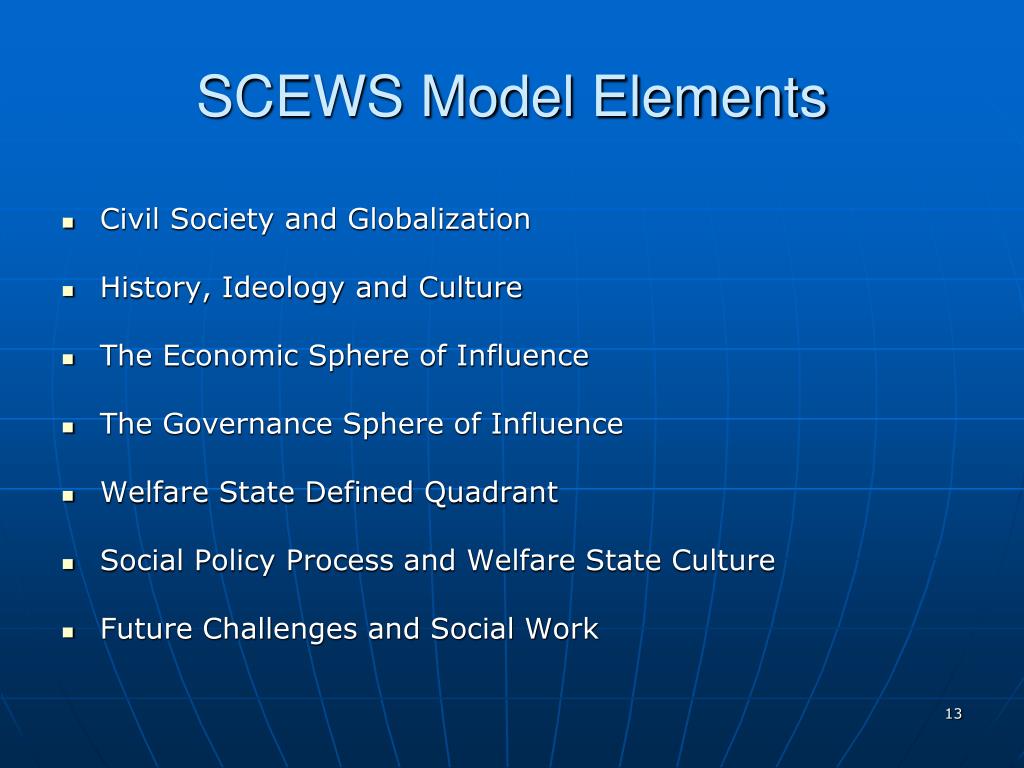 SCEWS Model Elements

- Civil Society and Globalization
- History, Ideology and Culture
- The Economic Sphere of Influence
- The Governance Sphere of Influence
- Welfare State Defined Quadrant
- Social Policy Process and Welfare State Culture
- Future Challenges and Social Work

13